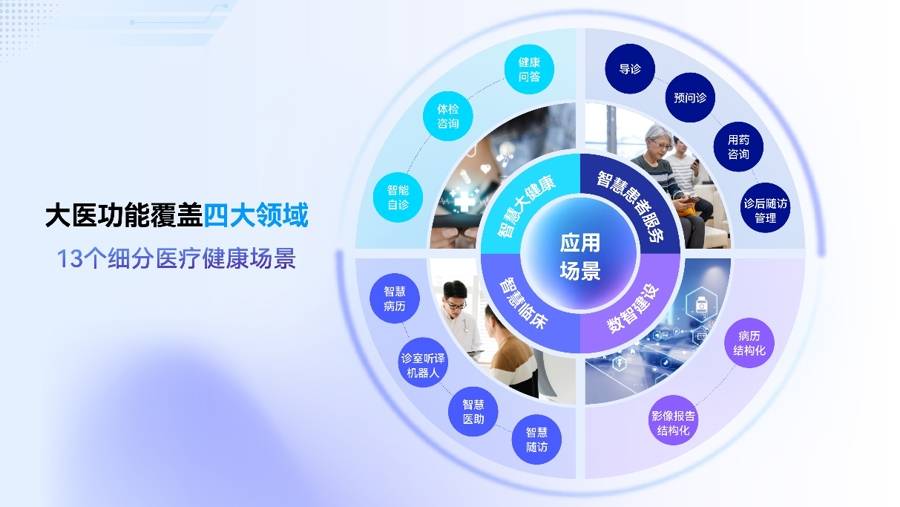 大医功能覆盖四大领域

13个细分医疗健康场景

应用场景

智慧大健康

智慧患者服务

智慧临床

数智建设

健康问答

体检咨询

智能自诊

导诊

预问诊

用药咨询

诊后随访管理

智慧病历

诊室听译机器人

智慧医助

智慧随访

病历结构化

影像报告结构化